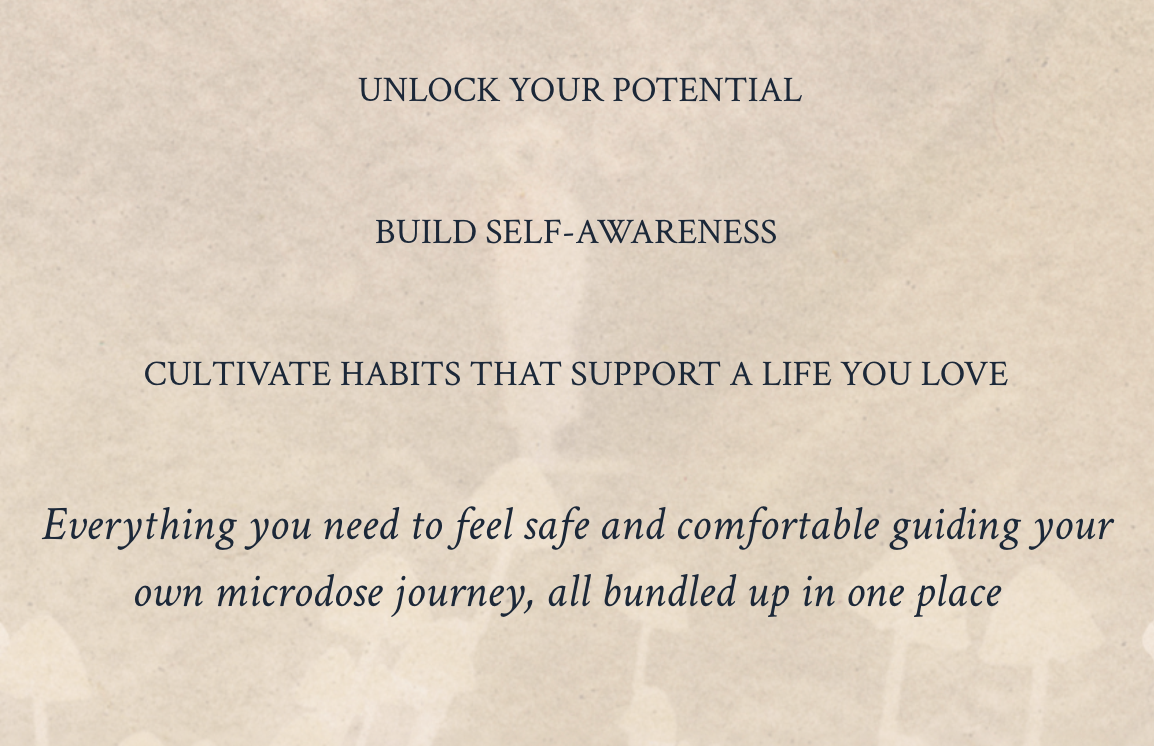 UNLOCK YOUR POTENTIAL

BUILD SELF-AWARENESS

CULTIVATE HABITS THAT SUPPORT A LIFE YOU LOVE

Everything you need to feel safe and comfortable guiding your own microdose journey, all bundled up in one place